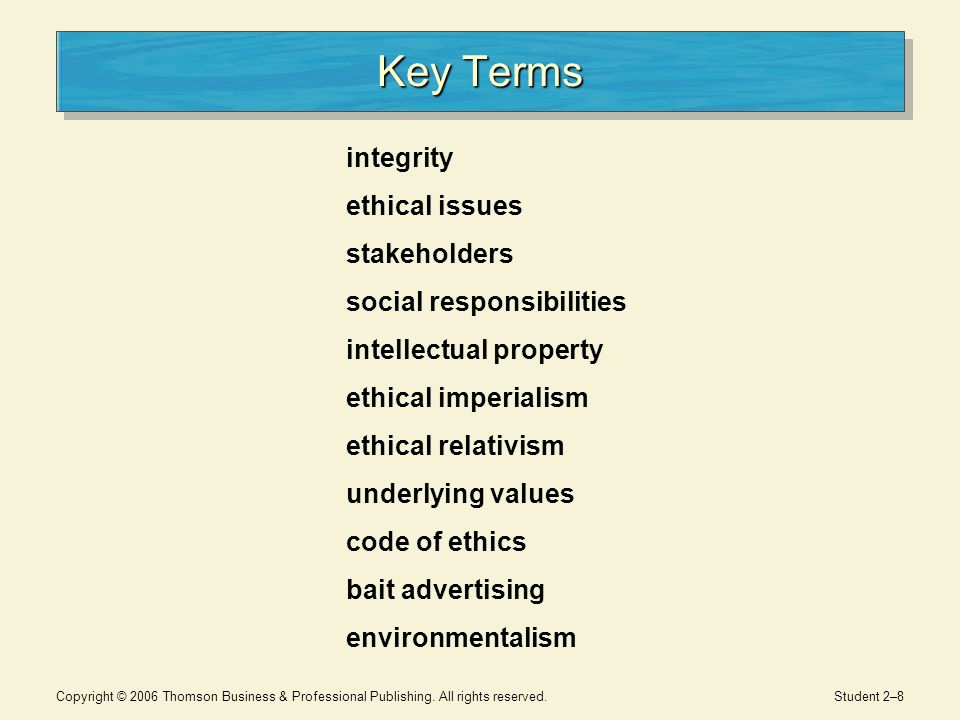 Key Terms

integrity

ethical issues

stakeholders

social responsibilities

intellectual property

ethical imperialism

ethical relativism

underlying values

code of ethics

bait advertising

environmentalism

Copyright © 2006 Thomson Business & Professional Publishing. All rights reserved.

Student 2–8